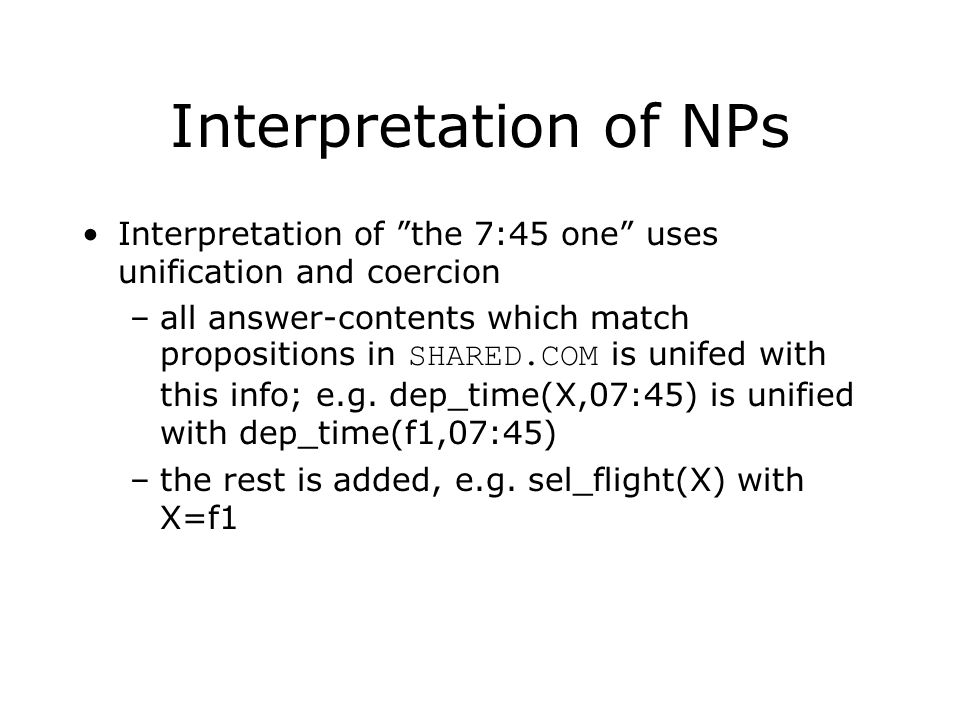 Interpretation of NPs

• Interpretation of ”the 7:45 one” uses unification and coercion

– all answer-contents which match propositions in SHARED.COM is unifed with this info; e.g. dep_time(X,07:45) is unified with dep_time(f1,07:45)

– the rest is added, e.g. sel_flight(X) with X=f1